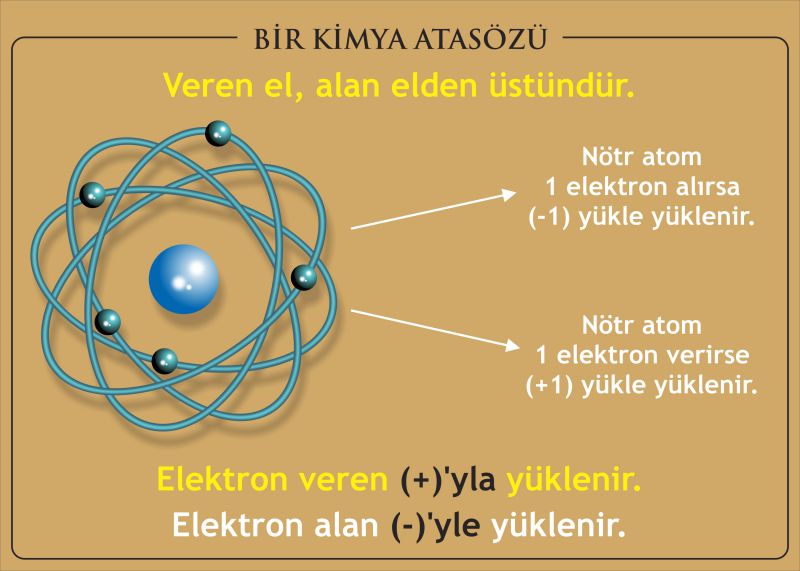 BİR KİMYA ATASÖZÜ

Veren el, alan elden üstündür.

Nötr atom 1 elektron alırsa (-1) yükle yüklenir.

Nötr atom 1 elektron verirse (+1) yükle yüklenir.

Elektron veren (+)'yla yüklenir.
Elektron alan (-)'yle yüklenir.